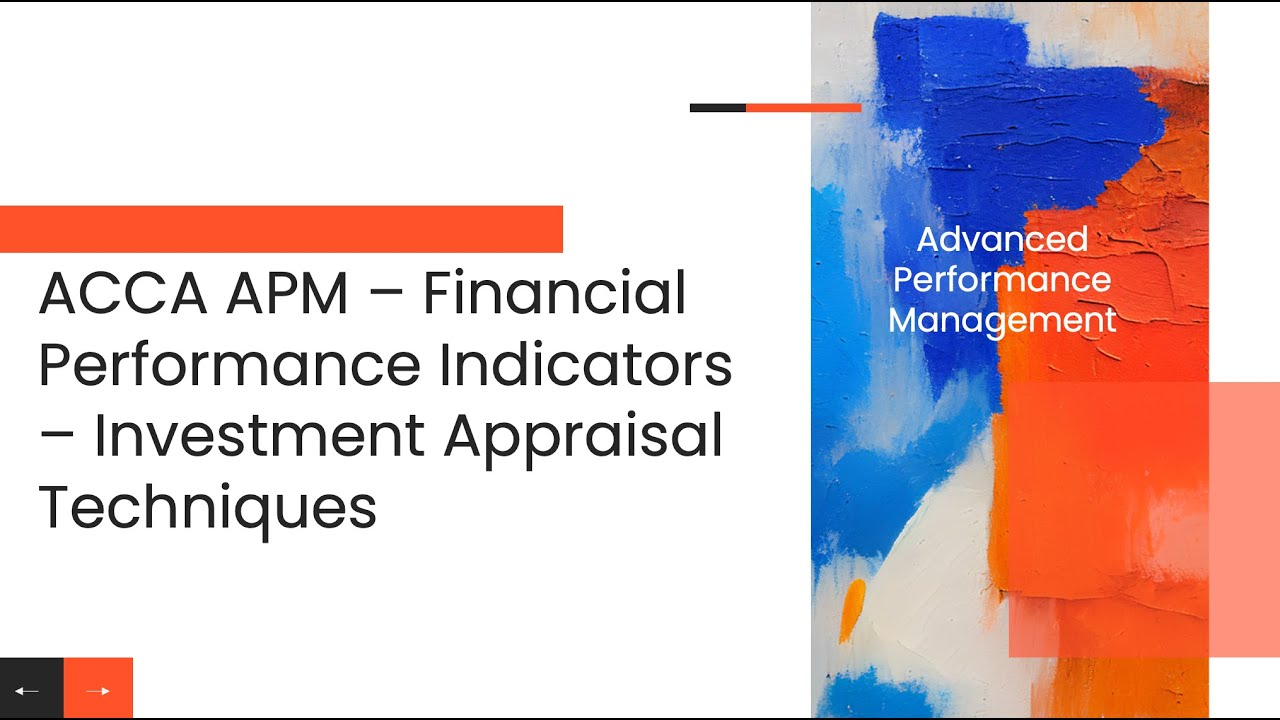 ACCA APM – Financial Performance Indicators – Investment Appraisal Techniques

Advanced Performance Management

←

→